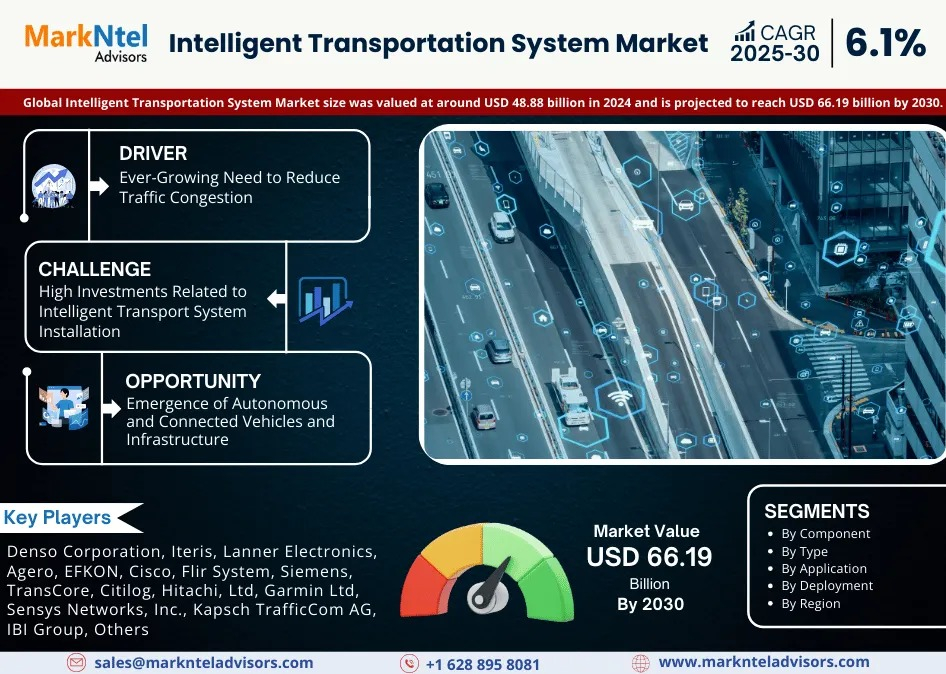 MarkNtel Advisors

Intelligent Transportation System Market

CAGR 2025-30

6.1%

Global Intelligent Transportation System Market size was valued at around USD 48.88 billion in 2024 and is projected to reach USD 66.19 billion by 2030.

DRIVER
Ever-Growing Need to Reduce Traffic Congestion

CHALLENGE
High Investments Related to Intelligent Transport System Installation

OPPORTUNITY
Emergence of Autonomous and Connected Vehicles and Infrastructure

Key Players

Denso Corporation, Iteris, Lanner Electronics, Agero, EFKON, Cisco, Flir System, Siemens, TransCore, Citilog, Hitachi, Ltd, Garmin Ltd, Sensys Networks, Inc., Kapsch TrafficCom AG, IBI Group, Others

Market Value
USD 66.19
Billion
By 2030

SEGMENTS
• By Component
• By Type
• By Application
• By Deployment
• By Region

sales@marknteladvisors.com
+1 628 895 8081
www.marknteladvisors.com